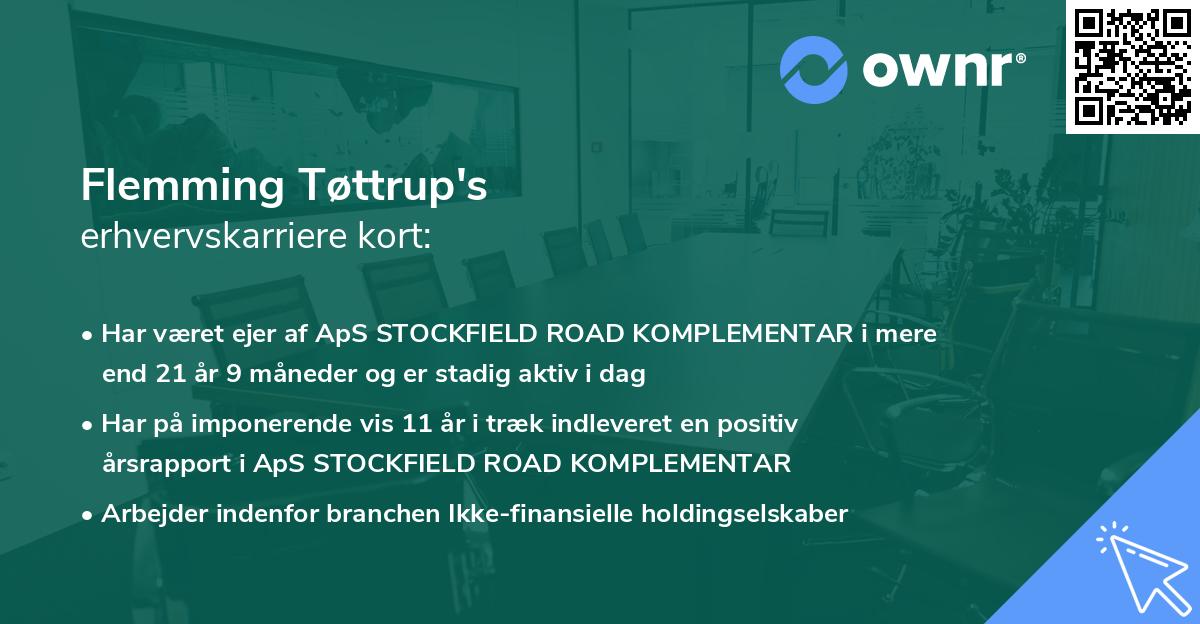 ownr®

Flemming Tøttrup's
erhvervskarriere kort:

• Har været ejer af ApS STOCKFIELD ROAD KOMPLEMENTAR i mere end 21 år 9 måneder og er stadig aktiv i dag

• Har på imponerende vis 11 år i træk indleveret en positiv årsrapport i ApS STOCKFIELD ROAD KOMPLEMENTAR

• Arbejder indenfor branchen Ikke-finansielle holdingselskaber